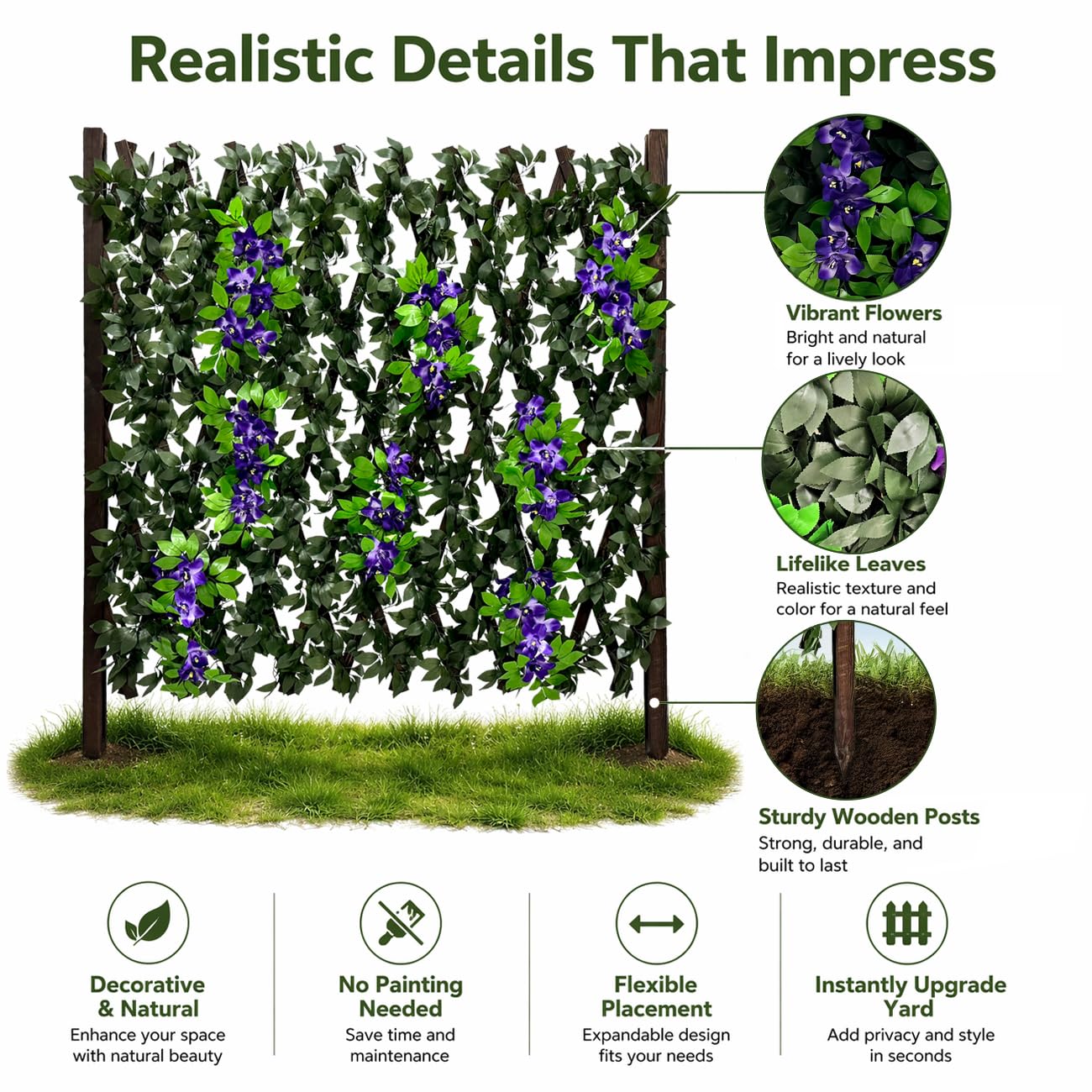 Realistic Details That Impress

Vibrant Flowers
Bright and natural for a lively look

Lifelike Leaves
Realistic texture and color for a natural feel

Sturdy Wooden Posts
Strong, durable, and built to last

Decorative & Natural
Enhance your space with natural beauty

No Painting Needed
Save time and maintenance

Flexible Placement
Expandable design fits your needs

Instantly Upgrade Yard
Add privacy and style in seconds